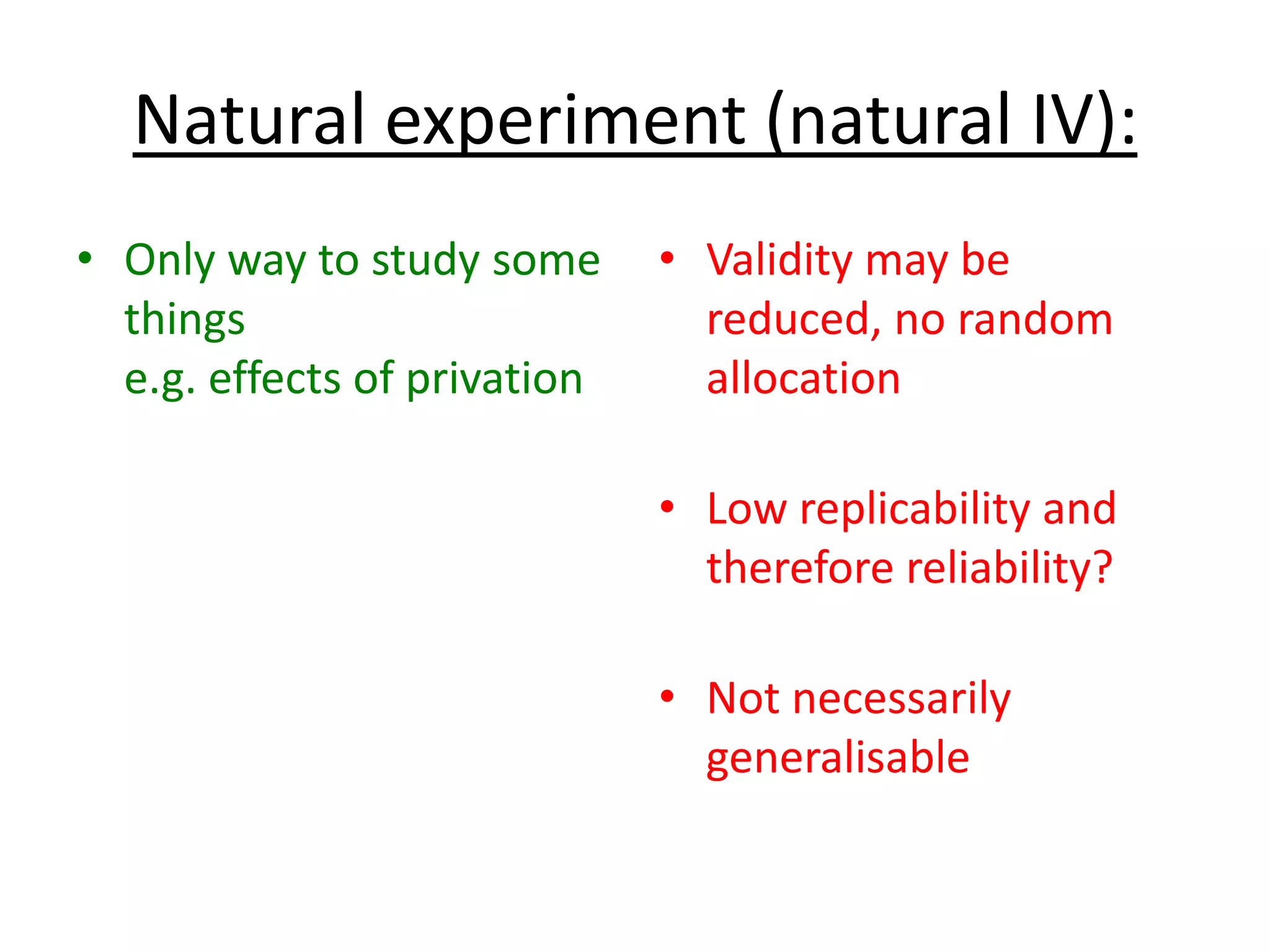 Natural experiment (natural IV):

• Only way to study some things
e.g. effects of privation

• Validity may be reduced, no random allocation

• Low replicability and therefore reliability?

• Not necessarily generalisable